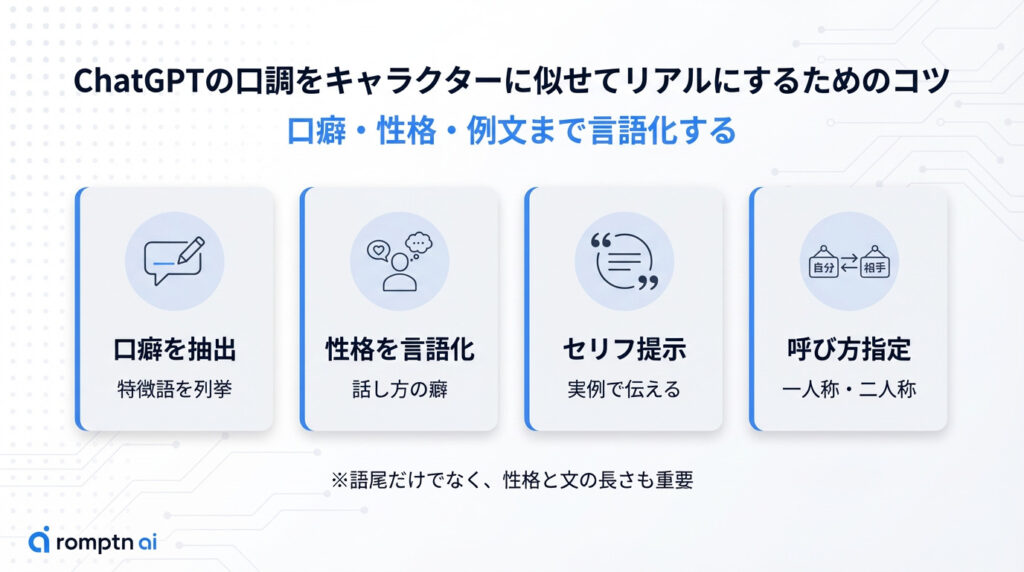 ChatGPTの口調をキャラクターに似せてリアルにするためのコツ
口癖・性格・例文まで言語化する

口癖を抽出
特徴語を列挙

性格を言語化
話し方の癖

セリフ提示
実例で伝える

自分 相手
呼び方指定
一人称・二人称

※語尾だけでなく、性格と文の長さも重要

romptn ai